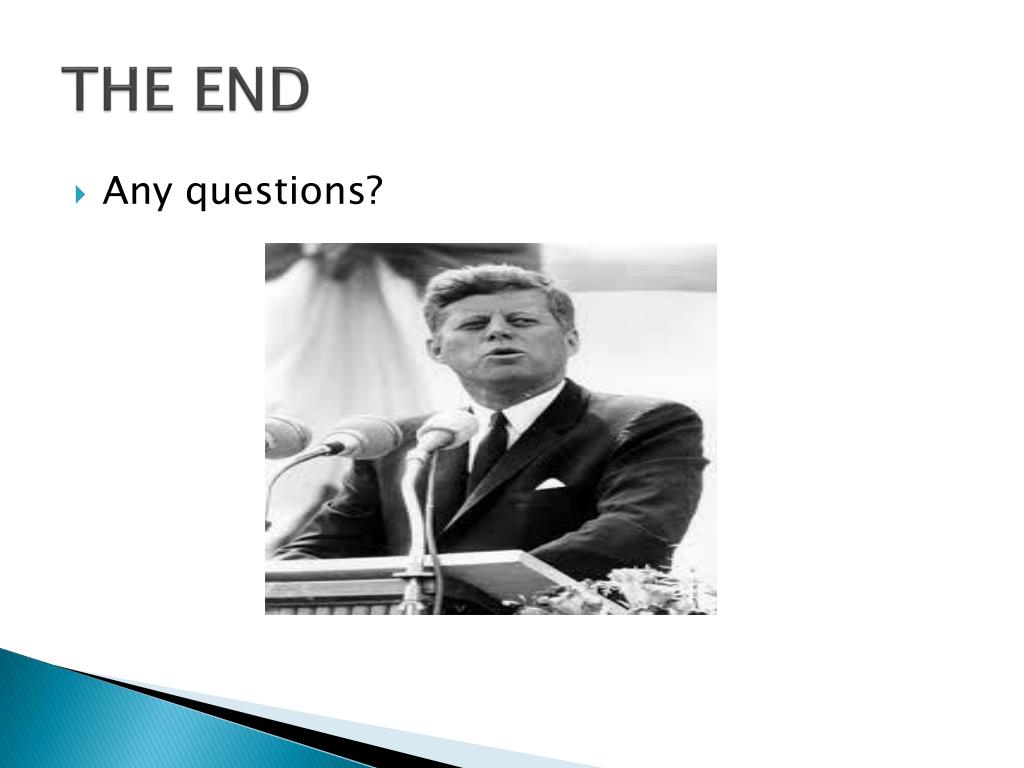 THE END

Any questions?